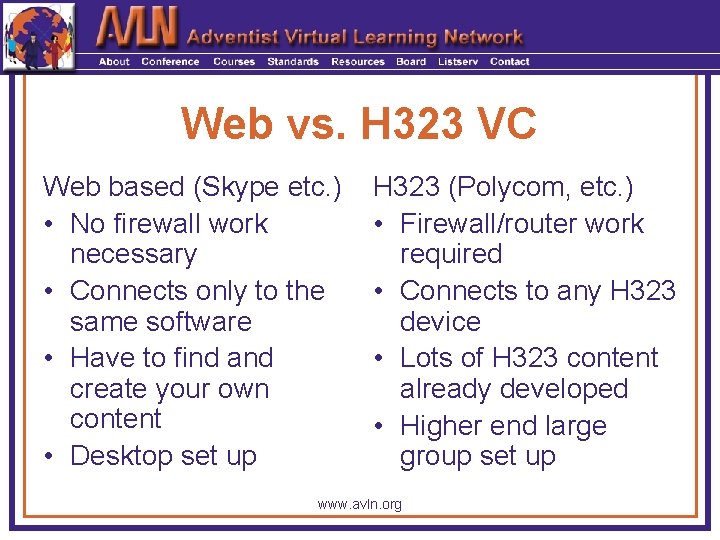 AVLN Adventist Virtual Learning Network

About Conference Courses Standards Resources Board Listserv Contact

Web vs. H323 VC

Web based (Skype etc.)
• No firewall work necessary
• Connects only to the same software
• Have to find and create your own content
• Desktop set up

H323 (Polycom, etc.)
• Firewall/router work required
• Connects to any H323 device
• Lots of H323 content already developed
• Higher end large group set up

www.avln.org